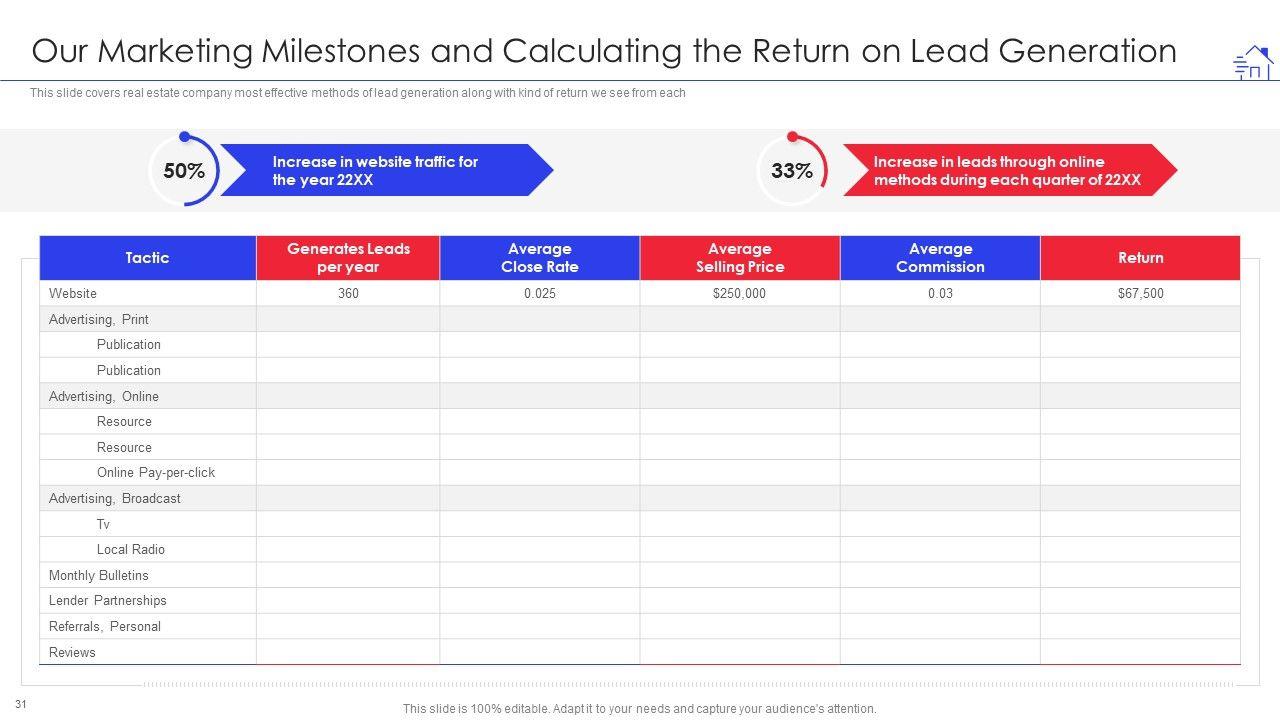 Our Marketing Milestones and Calculating the Return on Lead Generation

This slide covers real estate company most effective methods of lead generation along with kind of return we see from each

50%

Increase in website traffic for the year 22XX

33%

Increase in leads through online methods during each quarter of 22XX

| Tactic | Generates Leads per year | Average Close Rate | Average Selling Price | Average Commission | Return |
|---|---|---|---|---|---|
| Website | 360 | 0.025 | $250,000 | 0.03 | $67,500 |
| Advertising, Print | | | | | |
| Publication | | | | | |
| Publication | | | | | |
| Advertising, Online | | | | | |
| Resource | | | | | |
| Resource | | | | | |
| Online Pay-per-click | | | | | |
| Advertising, Broadcast | | | | | |
| Tv | | | | | |
| Local Radio | | | | | |
| Monthly Bulletins | | | | | |
| Lender Partnerships | | | | | |
| Referrals, Personal | | | | | |
| Reviews | | | | | |

31

This slide is 100% editable. Adapt it to your needs and capture your audience's attention.